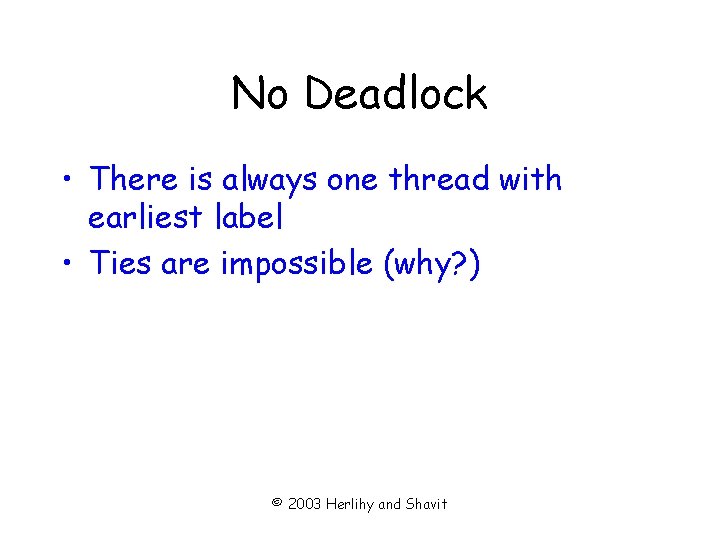 No Deadlock

• There is always one thread with earliest label
• Ties are impossible (why?)

© 2003 Herlihy and Shavit